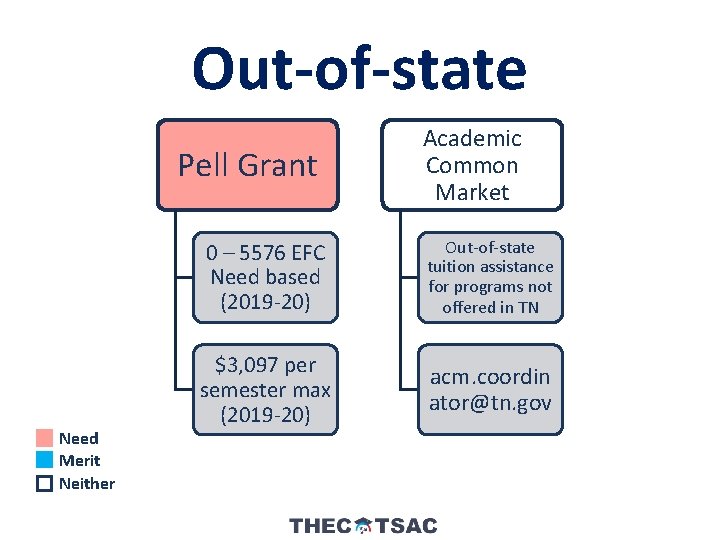 Out-of-state

Pell Grant

0 – 5576 EFC Need based (2019-20)

$3,097 per semester max (2019-20)

Academic Common Market

Out-of-state tuition assistance for programs not offered in TN

acm.coordinator@tn.gov

Need
Merit
Neither

THEC TSAC